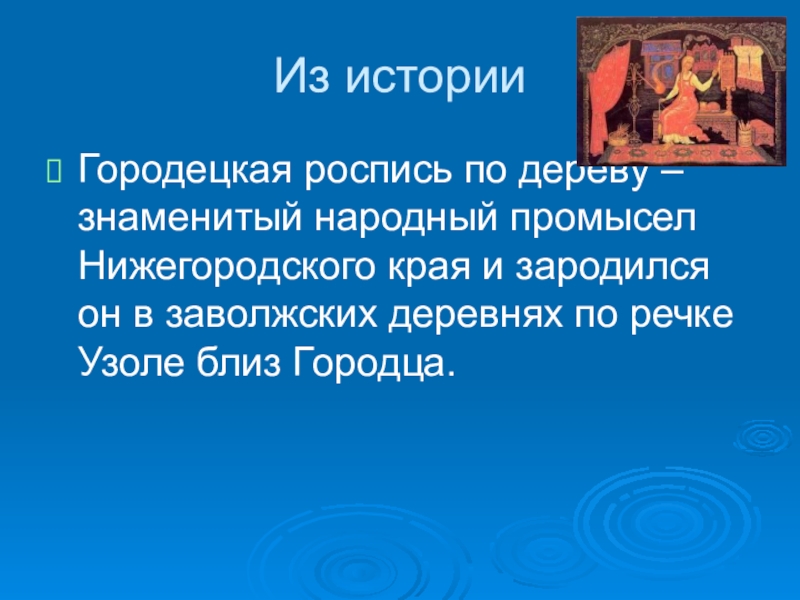 Из истории

Городецкая роспись по дереву – знаменитый народный промысел Нижегородского края и зародился он в заволжских деревнях по речке Узоле близ Городца.